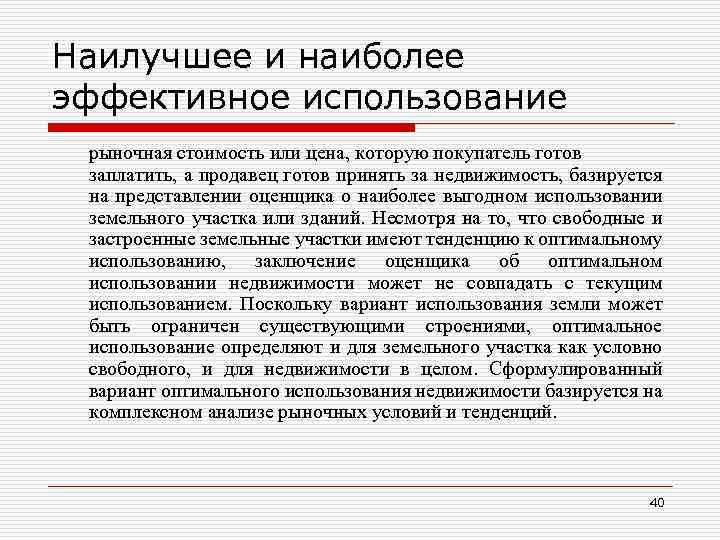 Наилучшее и наиболее эффективное использование

рыночная стоимость или цена, которую покупатель готов заплатить, а продавец готов принять за недвижимость, базируется на представлении оценщика о наиболее выгодном использовании земельного участка или зданий. Несмотря на то, что свободные и застроенные земельные участки имеют тенденцию к оптимальному использованию, заключение оценщика об оптимальном использовании недвижимости может не совпадать с текущим использованием. Поскольку вариант использования земли может быть ограничен существующими строениями, оптимальное использование определяют и для земельного участка как условно свободного, и для недвижимости в целом. Сформулированный вариант оптимального использования недвижимости базируется на комплексном анализе рыночных условий и тенденций.

40